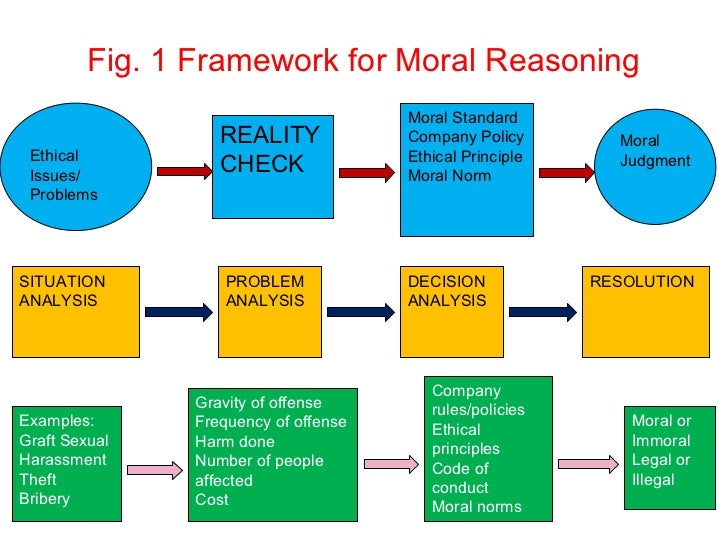 Fig. 1 Framework for Moral Reasoning

Ethical Issues/ Problems

REALITY CHECK

Moral Standard
Company Policy
Ethical Principle
Moral Norm

Moral Judgment

SITUATION ANALYSIS

PROBLEM ANALYSIS

DECISION ANALYSIS

RESOLUTION

Examples:
Graft Sexual Harassment
Theft
Bribery

Gravity of offense
Frequency of offense
Harm done
Number of people affected
Cost

Company rules/policies
Ethical principles
Code of conduct
Moral norms

Moral or Immoral
Legal or Illegal